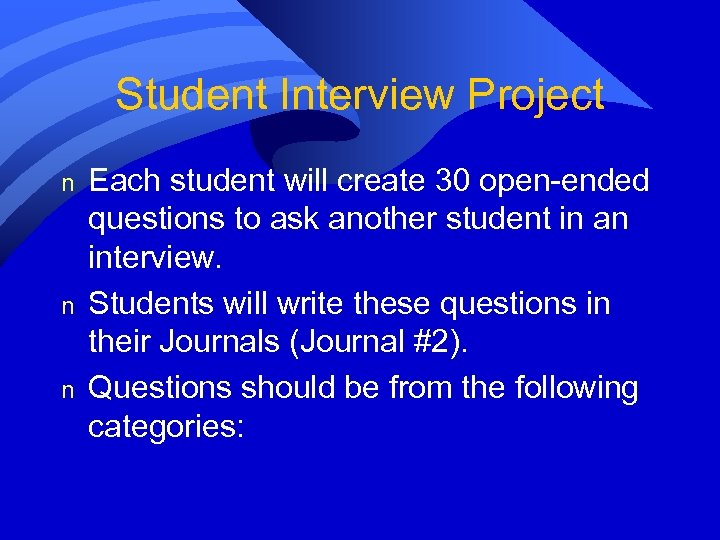 Student Interview Project

n Each student will create 30 open-ended questions to ask another student in an interview.

n Students will write these questions in their Journals (Journal #2).

n Questions should be from the following categories: